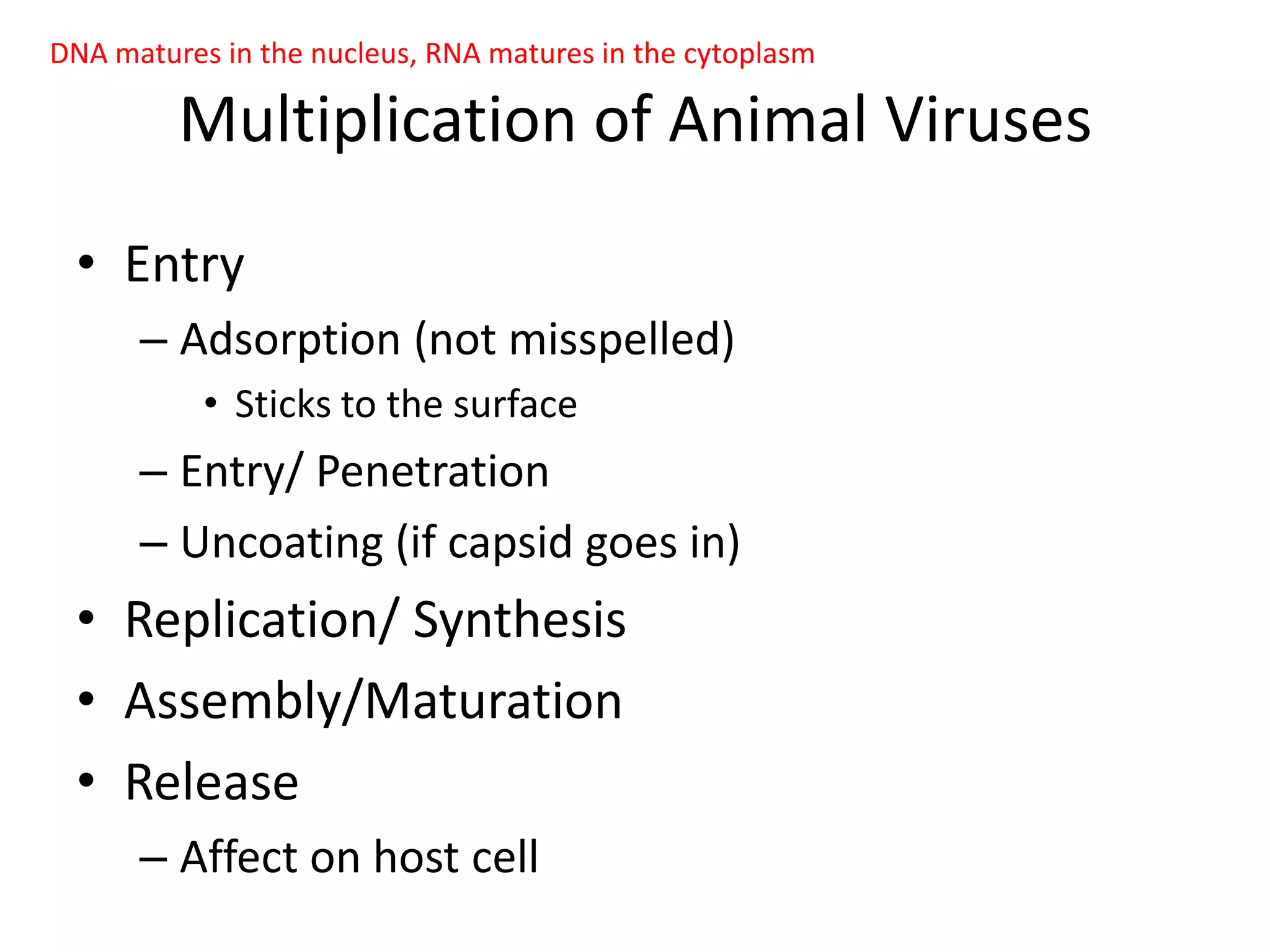 DNA matures in the nucleus, RNA matures in the cytoplasm

Multiplication of Animal Viruses

• Entry
– Adsorption (not misspelled)
• Sticks to the surface
– Entry/ Penetration
– Uncoating (if capsid goes in)
• Replication/ Synthesis
• Assembly/Maturation
• Release
– Affect on host cell